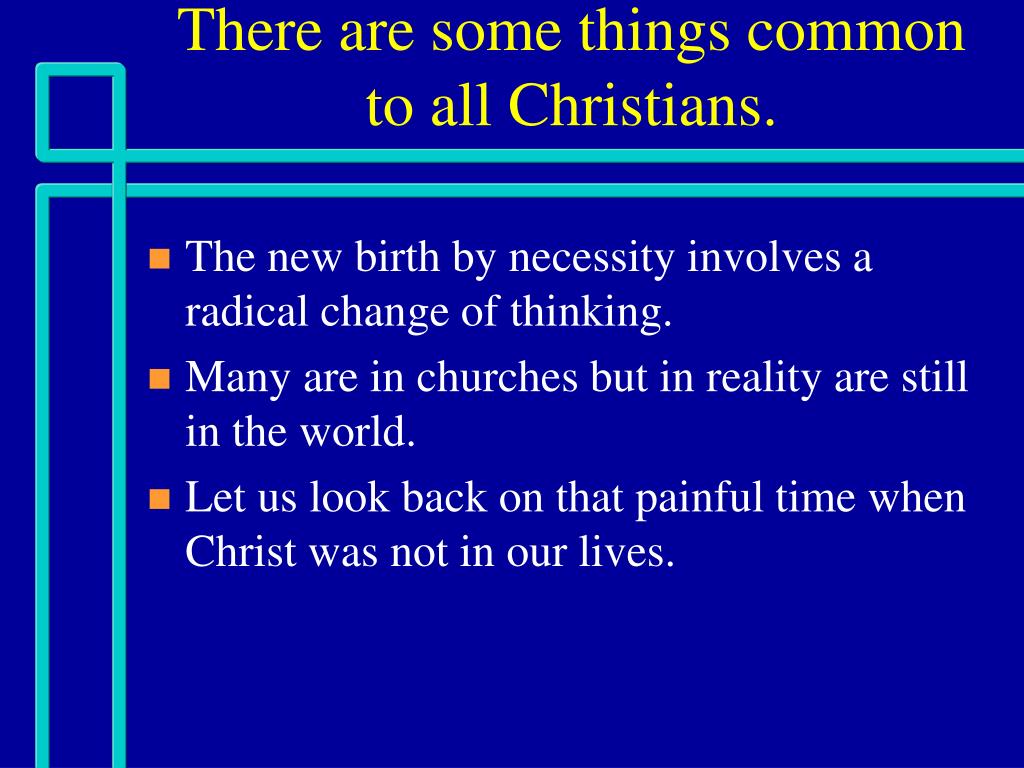 There are some things common to all Christians.

- The new birth by necessity involves a radical change of thinking.
- Many are in churches but in reality are still in the world.
- Let us look back on that painful time when Christ was not in our lives.